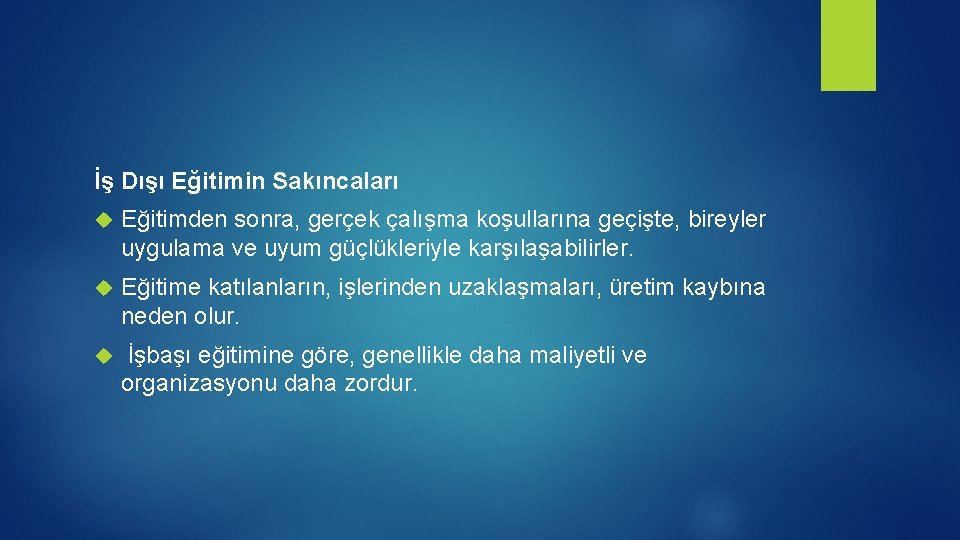 İş Dışı Eğitimin Sakıncaları

Eğitimden sonra, gerçek çalışma koşullarına geçişte, bireyler uygulama ve uyum güçlükleriyle karşılaşabilirler.

Eğitime katılanların, işlerinden uzaklaşmaları, üretim kaybına neden olur.

İşbaşı eğitimine göre, genellikle daha maliyetli ve organizasyonu daha zordur.